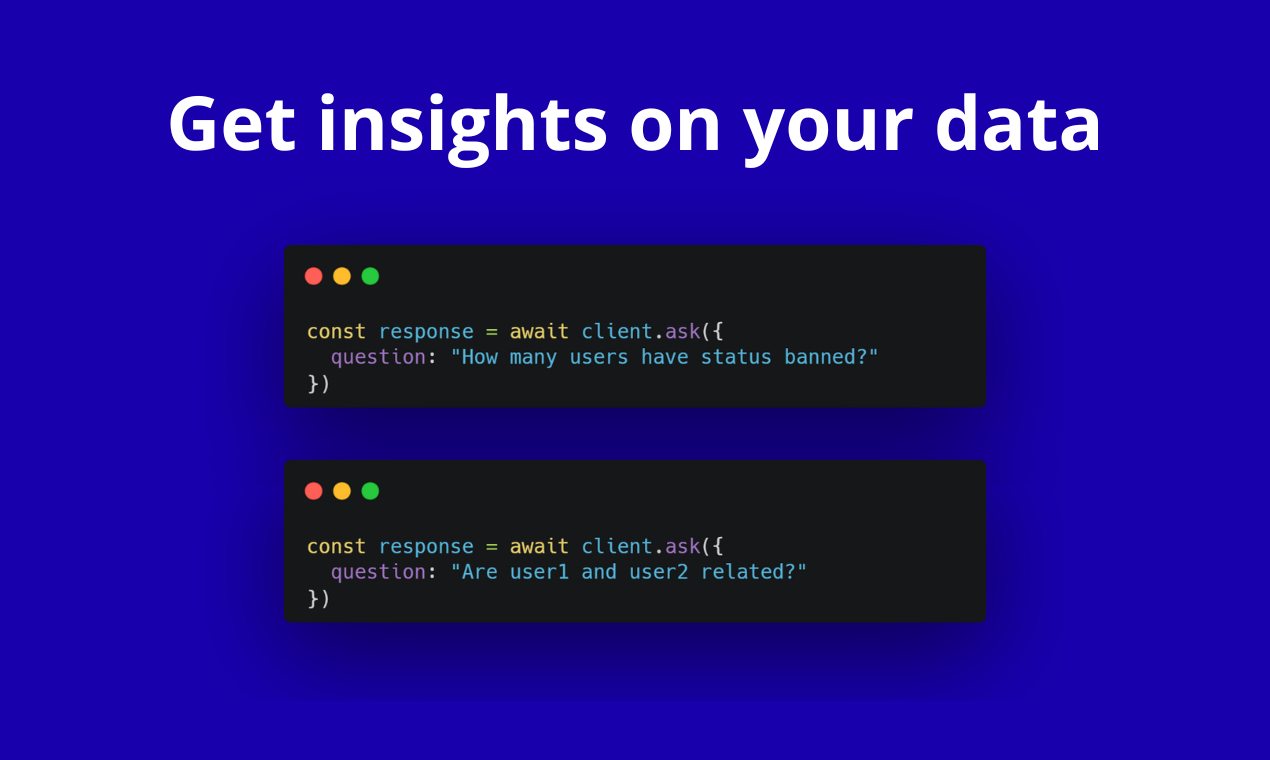 Get insights on your data

const response = await client.ask({
  question: "How many users have status banned?"
})

const response = await client.ask({
  question: "Are user1 and user2 related?"
})